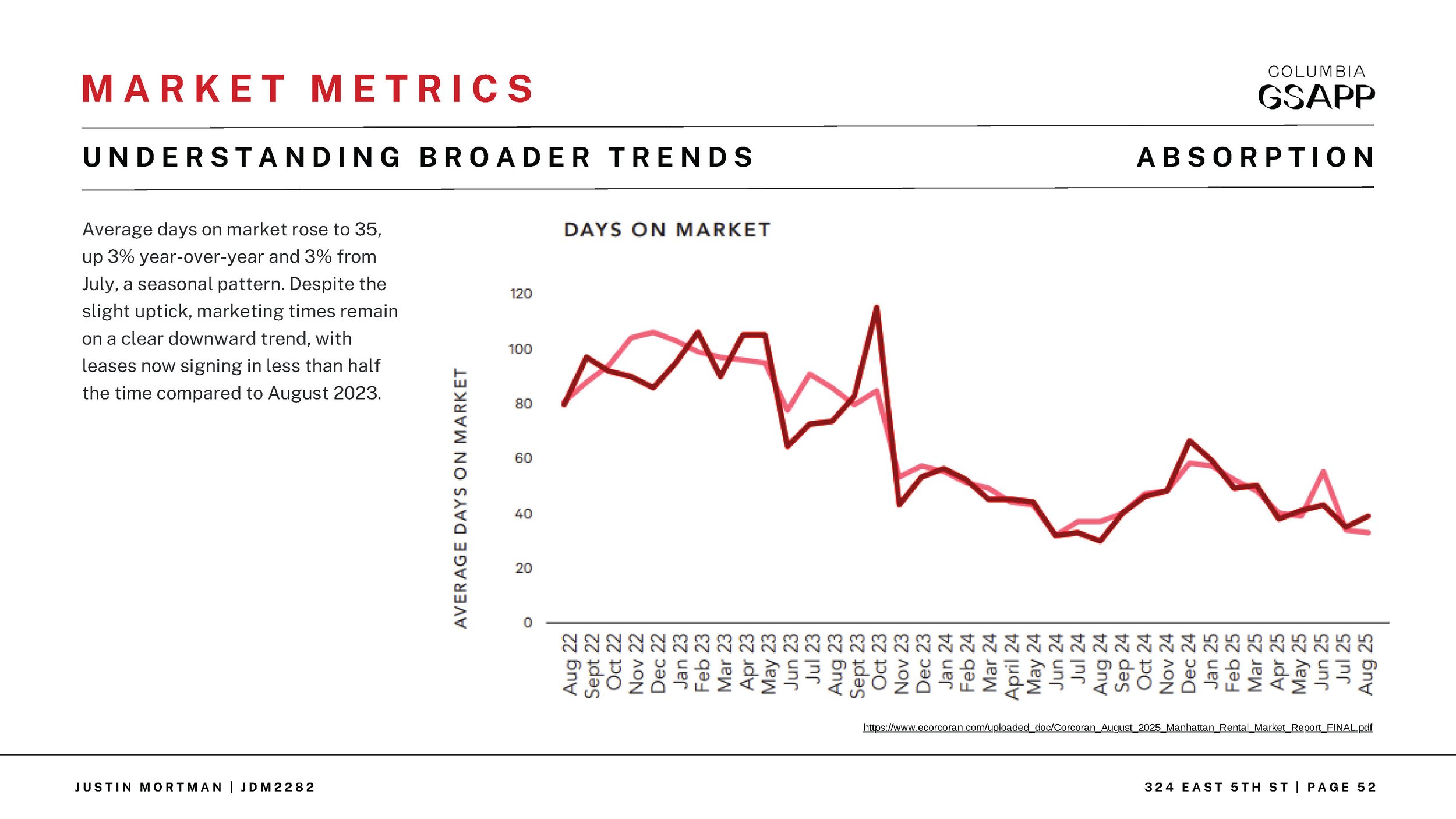 MARKET METRICS

COLUMBIA
GSAPP

UNDERSTANDING BROADER TRENDS

ABSORPTION

Average days on market rose to 35, up 3% year-over-year and 3% from July, a seasonal pattern. Despite the slight uptick, marketing times remain on a clear downward trend, with leases now signing in less than half the time compared to August 2023.

DAYS ON MARKET

AVERAGE DAYS ON MARKET

120
100
80
60
40
20
0

Aug 22
Sept 22
Oct 22
Nov 22
Dec 22
Jan 23
Feb 23
Mar 23
Apr 23
May 23
Jun 23
Jul 23
Aug 23
Sept 23
Oct 23
Nov 23
Dec 23
Jan 24
Feb 24
Mar 24
April 24
May 24
Jun 24
Jul 24
Aug 24
Sep 24
Oct 24
Nov 24
Dec 24
Jan 25
Feb 25
Mar 25
Apr 25
May 25
Jun 25
Jul 25
Aug 25

https://www.ecorcoran.com/uploaded_doc/Corcoran_August_2025_Manhattan_Rental_Market_Report_FINAL.pdf

JUSTIN MORTMAN | JDM2282

324 EAST 5TH ST | PAGE 52